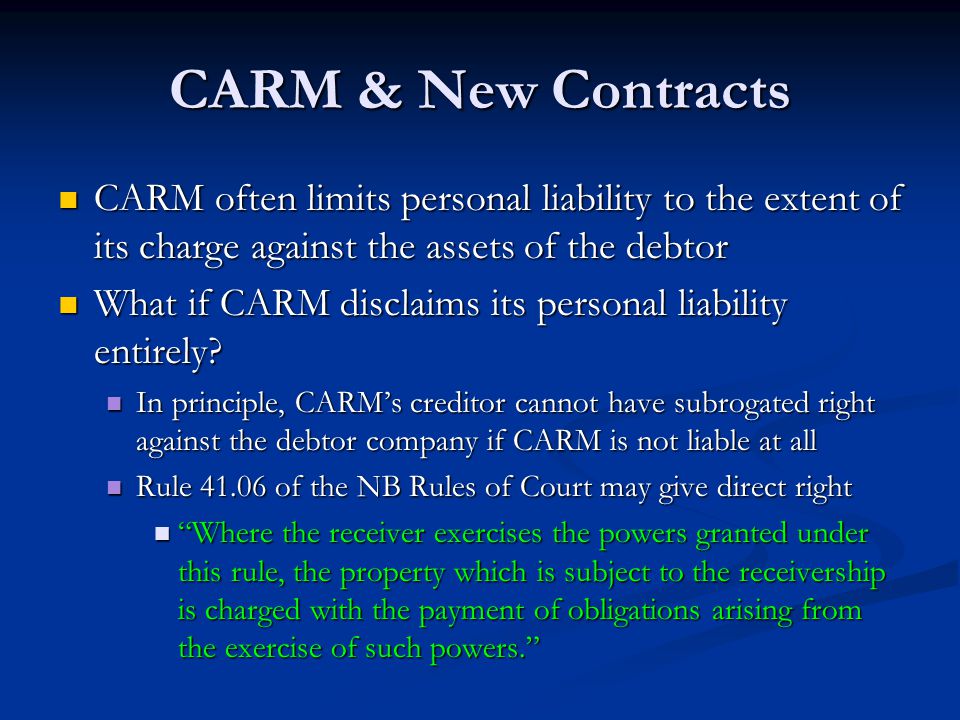 CARM & New Contracts

CARM often limits personal liability to the extent of its charge against the assets of the debtor

What if CARM disclaims its personal liability entirely?

In principle, CARM's creditor cannot have subrogated right against the debtor company if CARM is not liable at all

Rule 41.06 of the NB Rules of Court may give direct right

"Where the receiver exercises the powers granted under this rule, the property which is subject to the receivership is charged with the payment of obligations arising from the exercise of such powers."